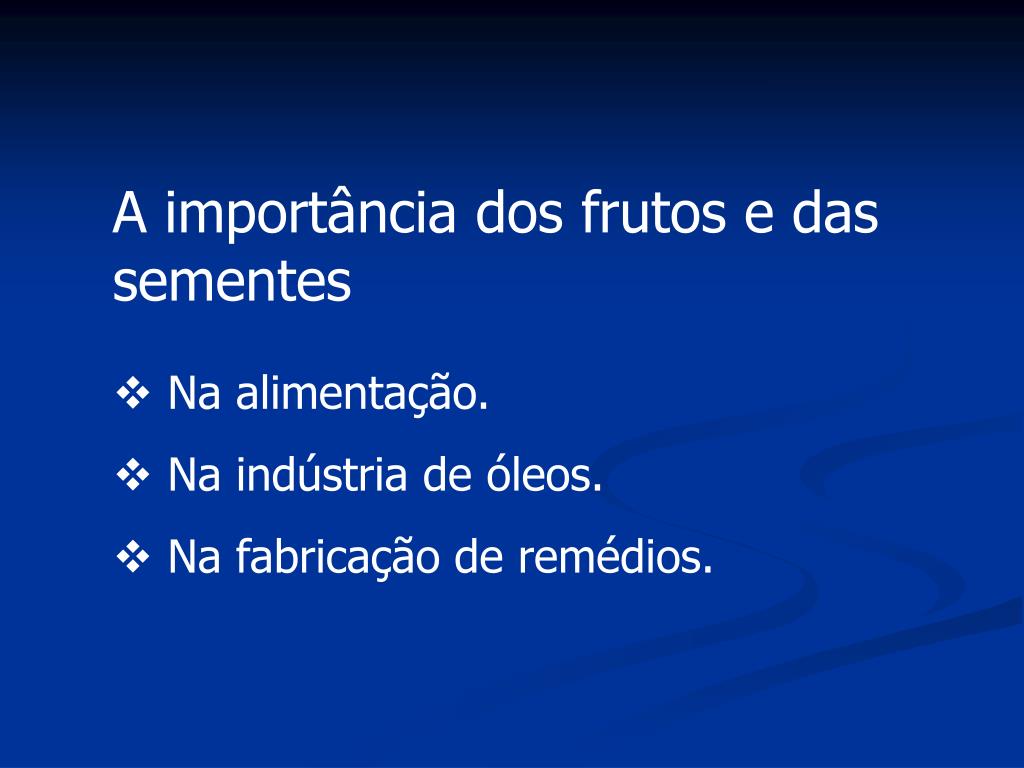 A importância dos frutos e das sementes

❖ Na alimentação.

❖ Na indústria de óleos.

❖ Na fabricação de remédios.